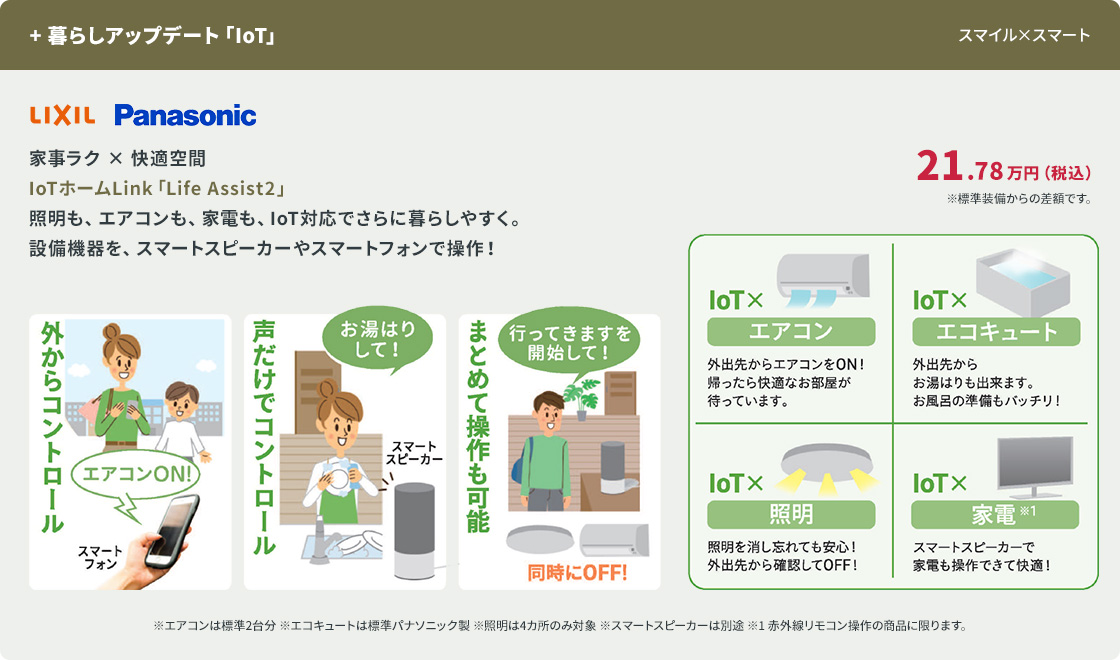 + 暮らしアップデート「IoT」

スマイル×スマート

LIXIL Panasonic

家事ラク × 快適空間
IoTホームLink「Life Assist2」
照明も、エアコンも、家電も、IoT対応でさらに暮らしやすく。
設備機器を、スマートスピーカーやスマートフォンで操作！

21.78万円（税込）
※標準装備からの差額です。

外からコントロール
エアコンON!
スマートフォン

声だけでコントロール
お湯はりして！
スマートスピーカー

まとめて操作も可能
行ってきますを開始して！
同時にOFF!

IoT×
エアコン
外出先からエアコンをON！帰ったら快適なお部屋が待っています。

IoT×
エコキュート
外出先からお湯はりも出来ます。お風呂の準備もバッチリ！

IoT×
照明
照明を消し忘れても安心！外出先から確認してOFF！

IoT×
家電※1
スマートスピーカーで家電も操作できて快適！

※エアコンは標準2台分 ※エコキュートは標準パナソニック製 ※照明は4カ所のみ対象 ※スマートスピーカーは別途 ※1 赤外線リモコン操作の商品に限ります。